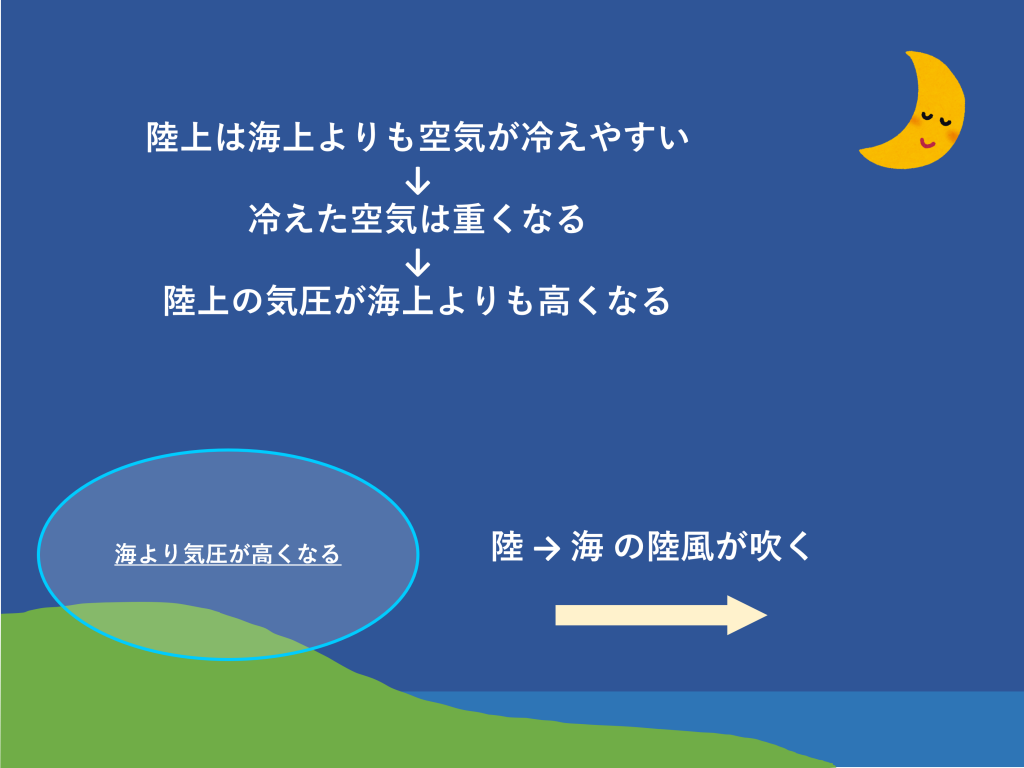 陸上は海上よりも空気が冷えやすい
↓
冷えた空気は重くなる
↓
陸上の気圧が海上よりも高くなる

海より気圧が高くなる

陸 → 海 の陸風が吹く